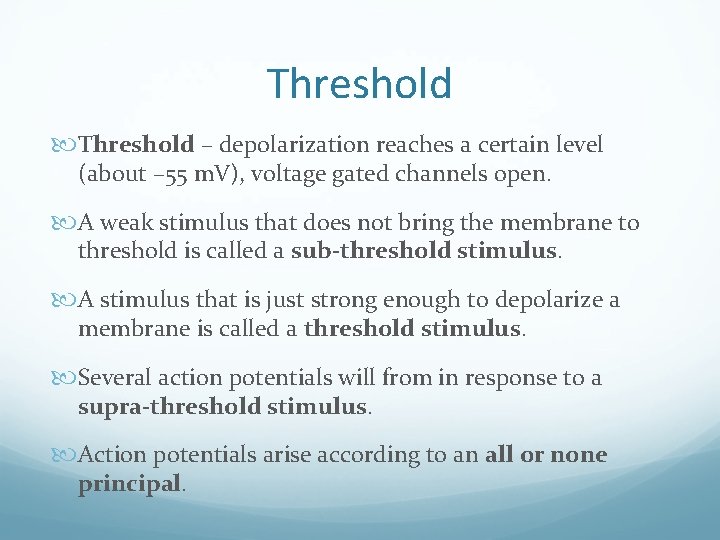 Threshold

Threshold – depolarization reaches a certain level (about –55 mV), voltage gated channels open.

A weak stimulus that does not bring the membrane to threshold is called a sub-threshold stimulus.

A stimulus that is just strong enough to depolarize a membrane is called a threshold stimulus.

Several action potentials will from in response to a supra-threshold stimulus.

Action potentials arise according to an all or none principal.